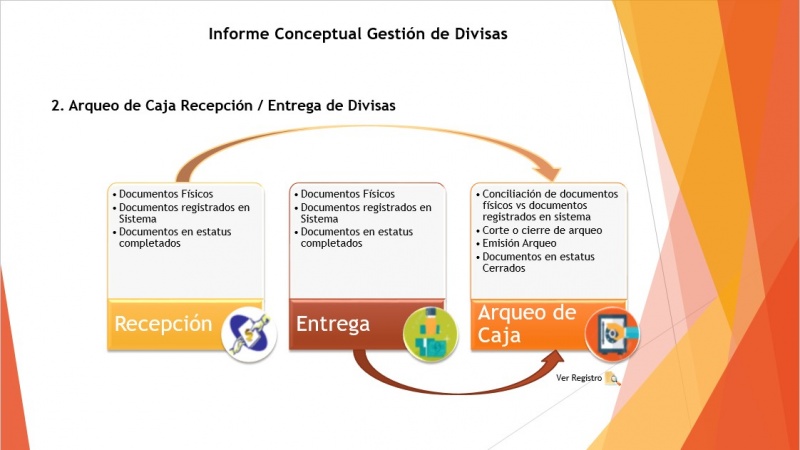 Informe Conceptual Gestión de Divisas

2. Arqueo de Caja Recepción / Entrega de Divisas

• Documentos Físicos
• Documentos registrados en Sistema
• Documentos en estatus completados

Recepción

• Documentos Físicos
• Documentos registrados en Sistema
• Documentos en estatus completados

Entrega

• Conciliación de documentos físicos vs documentos registrados en sistema
• Corte o cierre de arqueo
• Emisión Arqueo
• Documentos en estatus Cerrados

Arqueo de Caja

Ver Registro